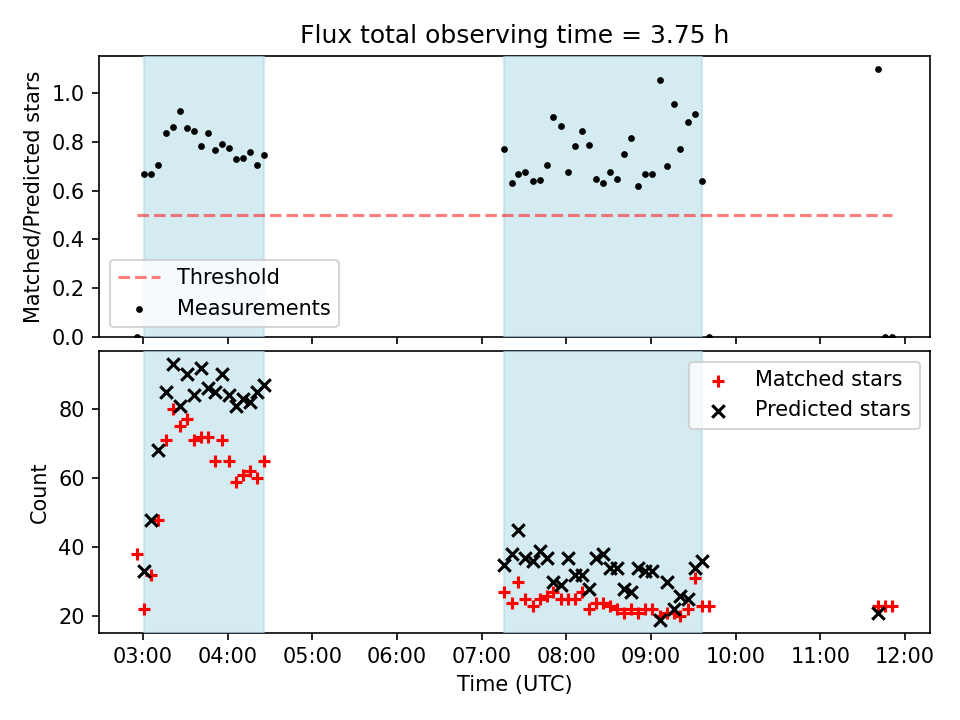 Flux total observing time = 3.75 h

Matched/Predicted stars

1.0
0.8
0.6
0.4
0.2
0.0

Threshold
Measurements

Count

80
60
40
20

Matched stars
Predicted stars

03:00 04:00 05:00 06:00 07:00 08:00 09:00 10:00 11:00 12:00

Time (UTC)